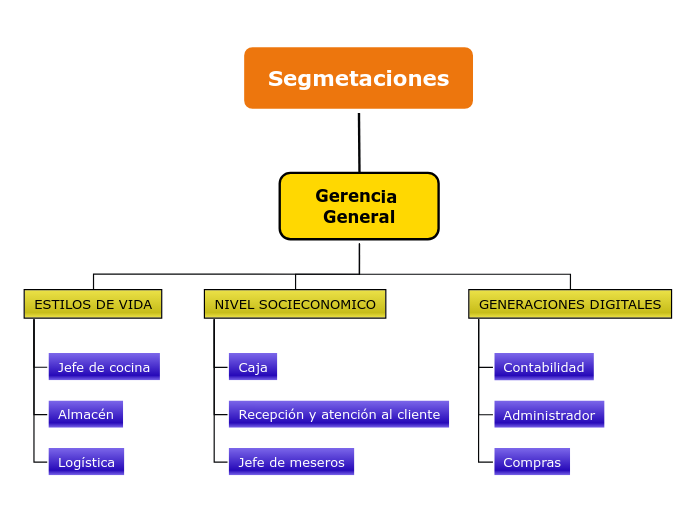 Segmetaciones

Gerencia General

ESTILOS DE VIDA

Jefe de cocina

Almacén

Logística

NIVEL SOCIECONOMICO

Caja

Recepción y atención al cliente

Jefe de meseros

GENERACIONES DIGITALES

Contabilidad

Administrador

Compras